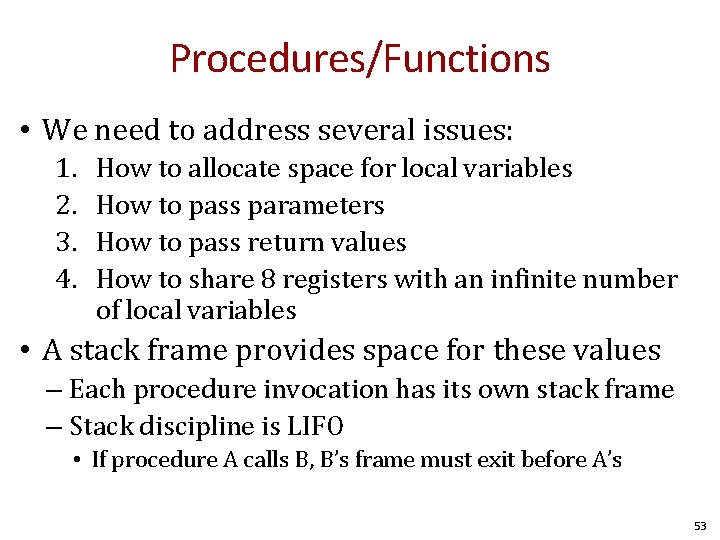 Procedures/Functions

• We need to address several issues:
1. How to allocate space for local variables
2. How to pass parameters
3. How to pass return values
4. How to share 8 registers with an infinite number of local variables

• A stack frame provides space for these values
– Each procedure invocation has its own stack frame
– Stack discipline is LIFO
• If procedure A calls B, B's frame must exit before A's

53